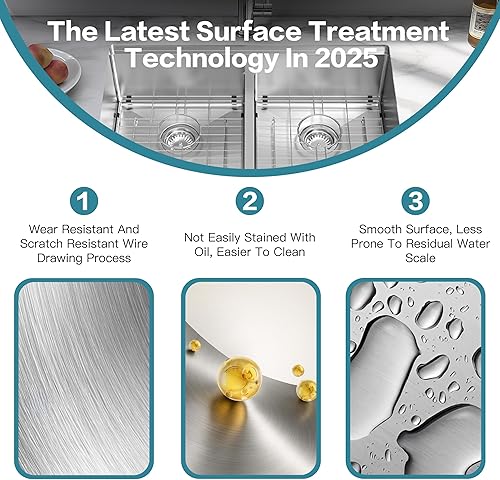 The Latest Surface Treatment Technology In 2025

1

Wear Resistant And Scratch Resistant Wire Drawing Process

2

Not Easily Stained With Oil, Easier To Clean

3

Smooth Surface, Less Prone To Residual Water Scale